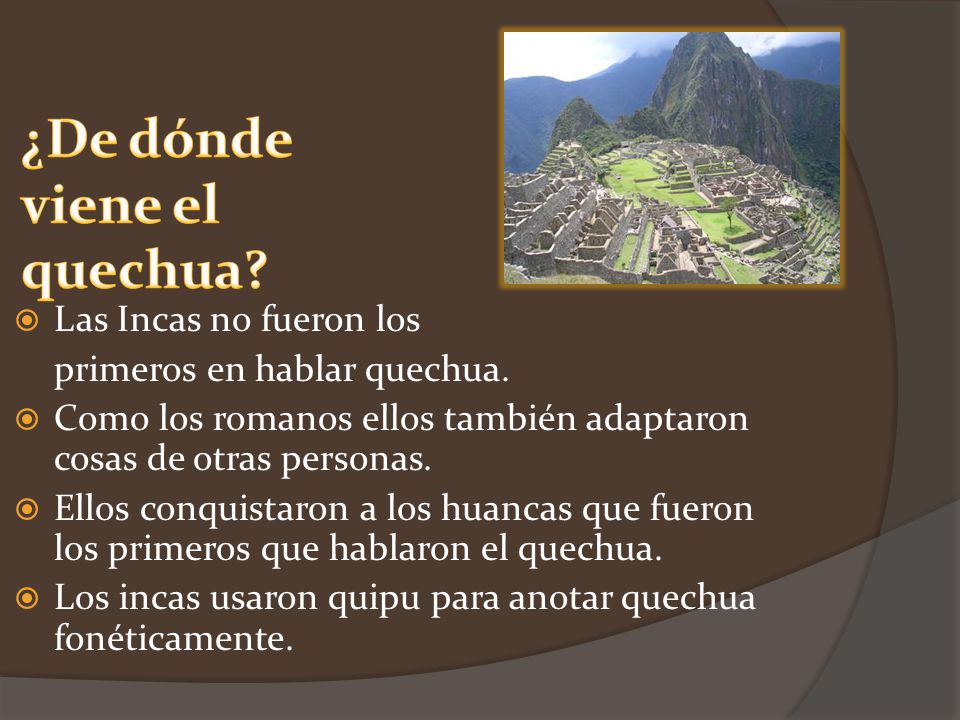 ¿De dónde viene el quechua?

Las Incas no fueron los primeros en hablar quechua.

Como los romanos ellos también adaptaron cosas de otras personas.

Ellos conquistaron a los huancas que fueron los primeros que hablaron el quechua.

Los incas usaron quipu para anotar quechua fonéticamente.